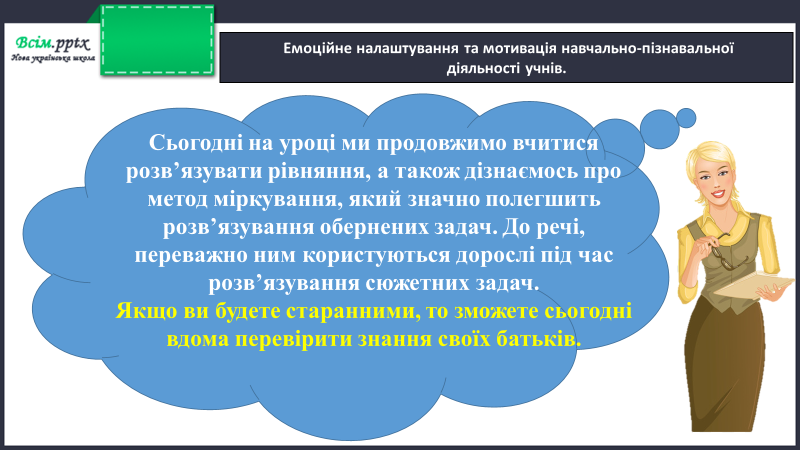 Всім.pptx
Нова українська школа

Емоційне налаштування та мотивація навчально-пізнавальної діяльності учнів.

Сьогодні на уроці ми продовжимо вчитися розв’язувати рівняння, а також дізнаємось про метод міркування, який значно полегшить розв’язування обернених задач. До речі, переважно ним користуються дорослі під час розв’язування сюжетних задач.
Якщо ви будете старанними, то зможете сьогодні вдома перевірити знання своїх батьків.